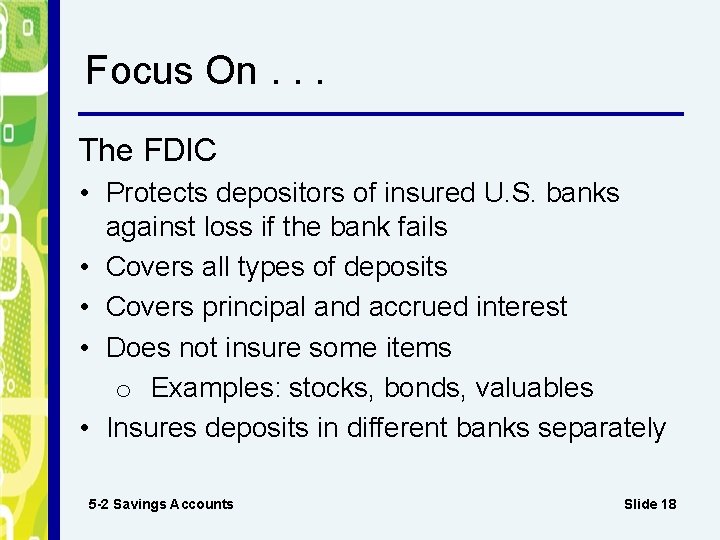 Focus On . . .

The FDIC

• Protects depositors of insured U.S. banks against loss if the bank fails
• Covers all types of deposits
• Covers principal and accrued interest
• Does not insure some items
  o Examples: stocks, bonds, valuables
• Insures deposits in different banks separately

5-2 Savings Accounts

Slide 18